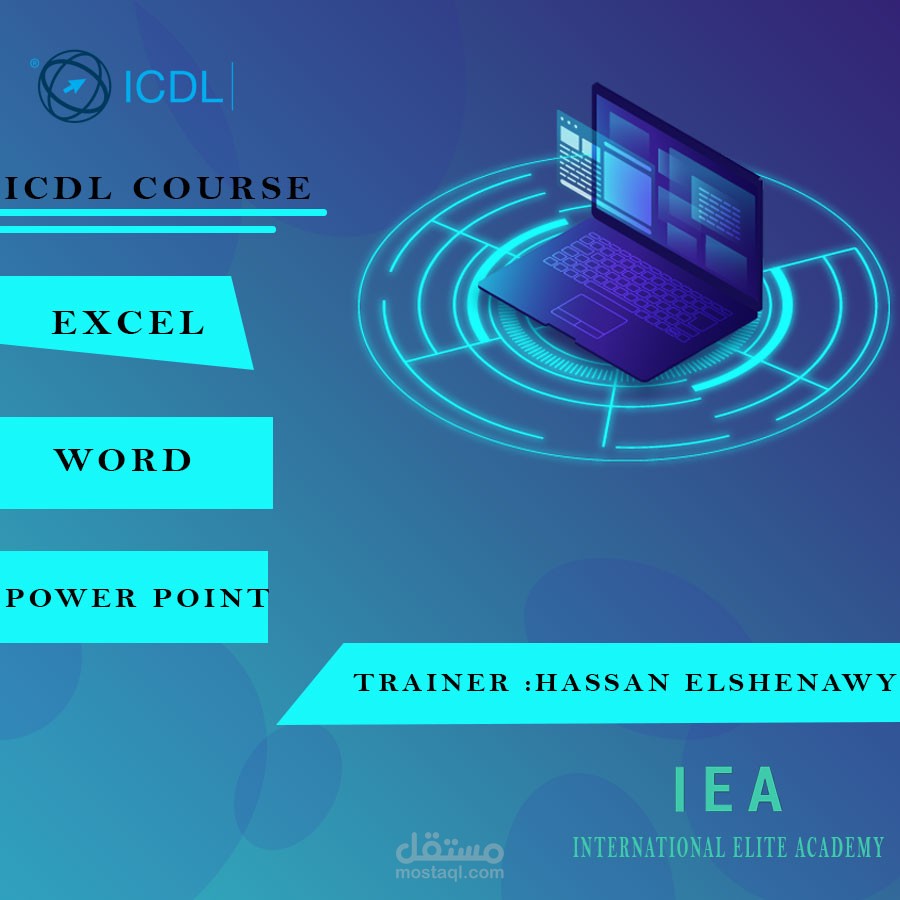 ICDL

ICDL COURSE

EXCEL

WORD

POWER POINT

TRAINER :HASSAN ELSHENAWY

IEA
INTERNATIONAL ELITE ACADEMY

مستقل
mostaql.com